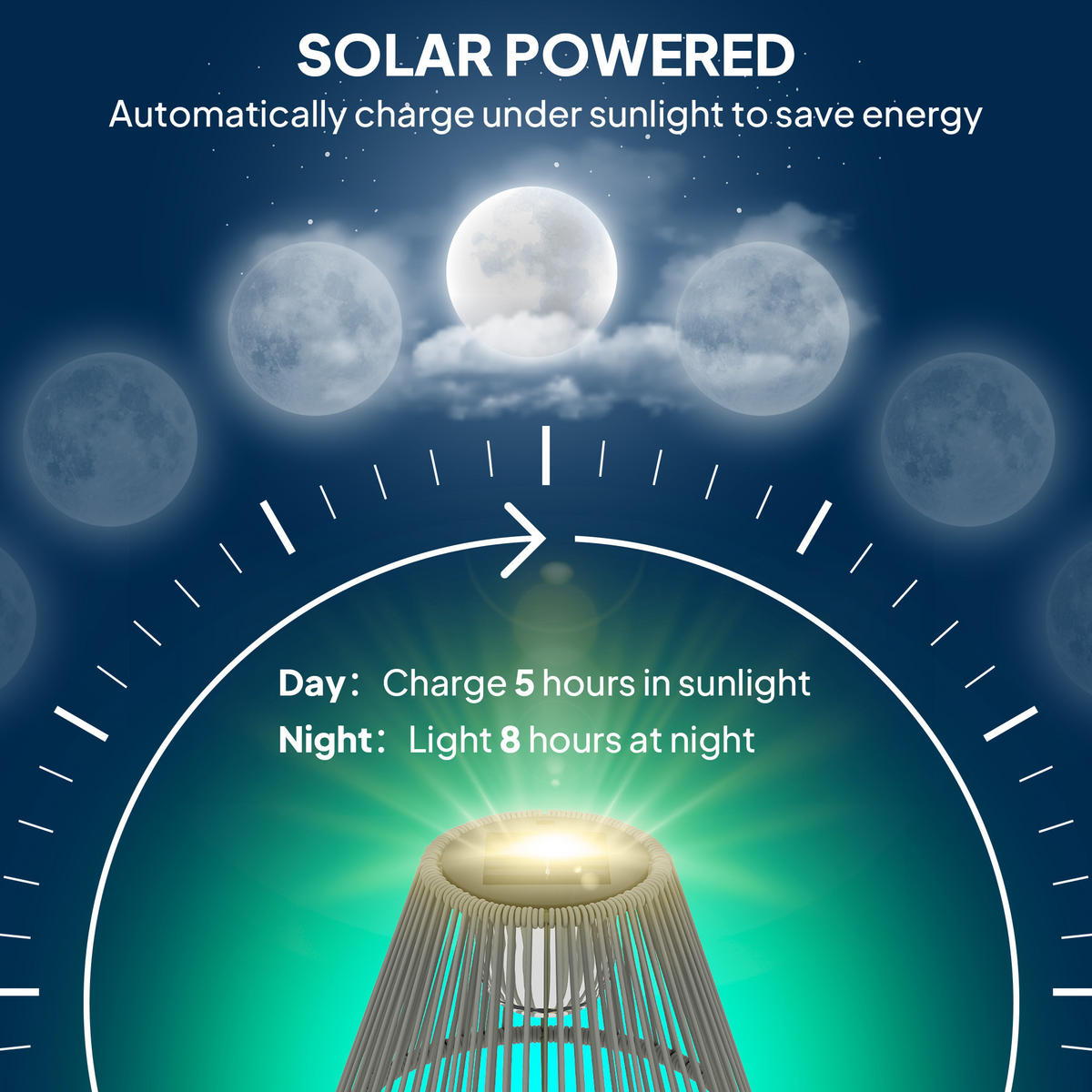 SOLAR POWERED
Automatically charge under sunlight to save energy

Day： Charge 5 hours in sunlight
Night： Light 8 hours at night